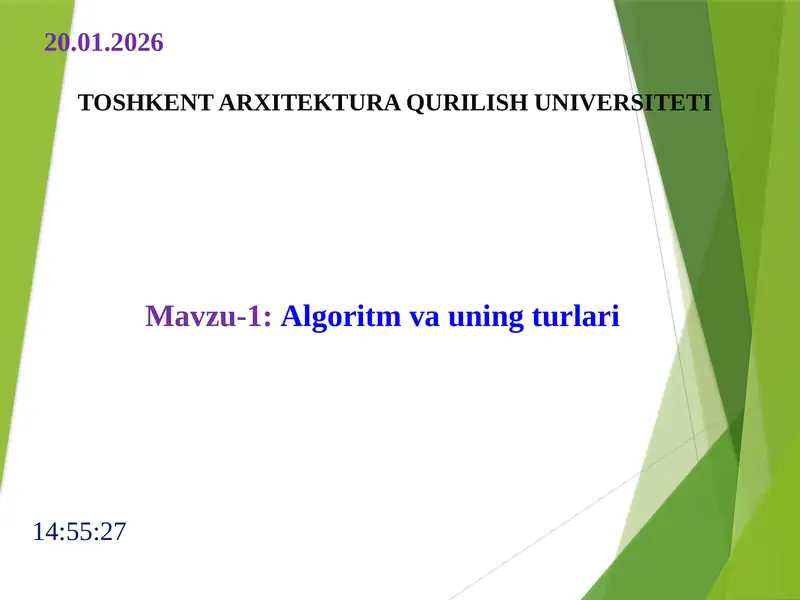 20.01.2026

TOSHKENT ARXITEKTURA QURILISH UNIVERSITETI

Mavzu-1: Algoritm va uning turlari

14:55:27